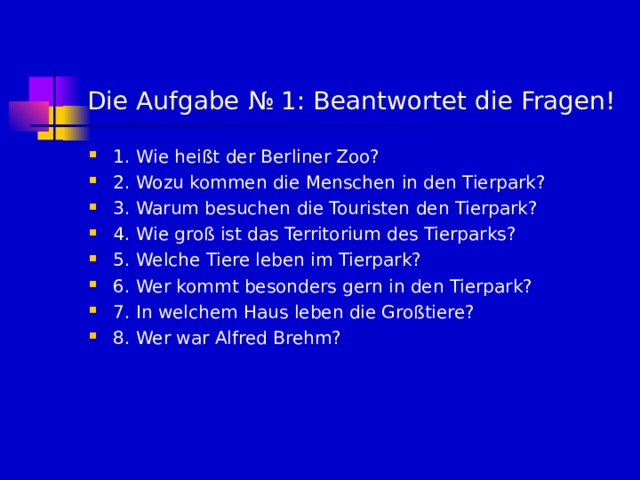 Die Aufgabe № 1: Beantwortet die Fragen!

1. Wie heißt der Berliner Zoo?
2. Wozu kommen die Menschen in den Tierpark?
3. Warum besuchen die Touristen den Tierpark?
4. Wie groß ist das Territorium des Tierparks?
5. Welche Tiere leben im Tierpark?
6. Wer kommt besonders gern in den Tierpark?
7. In welchem Haus leben die Großtiere?
8. Wer war Alfred Brehm?